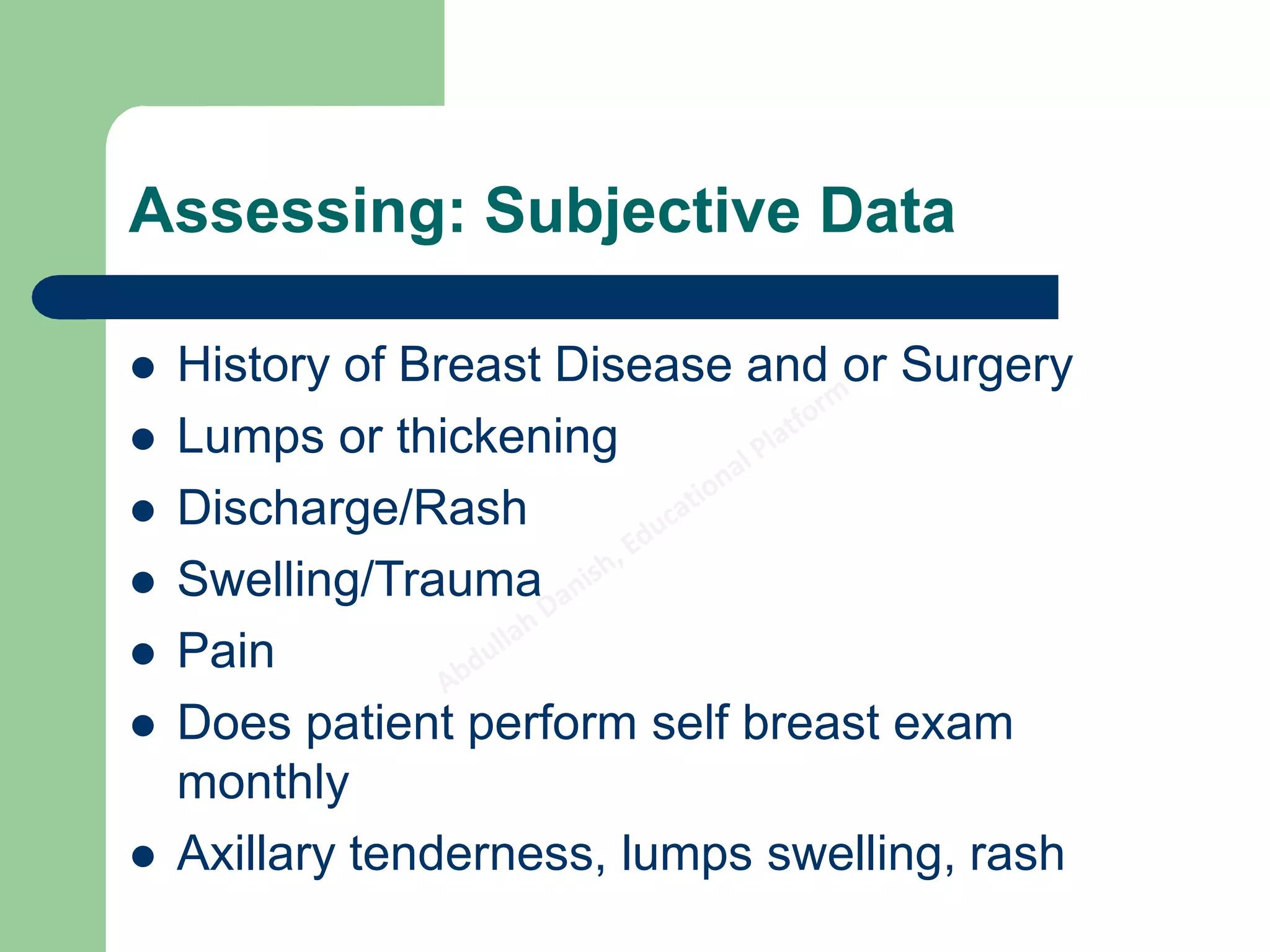 Assessing: Subjective Data

- History of Breast Disease and or Surgery
- Lumps or thickening
- Discharge/Rash
- Swelling/Trauma
- Pain
- Does patient perform self breast exam monthly
- Axillary tenderness, lumps swelling, rash

Abdullah Danish, Educational Platform